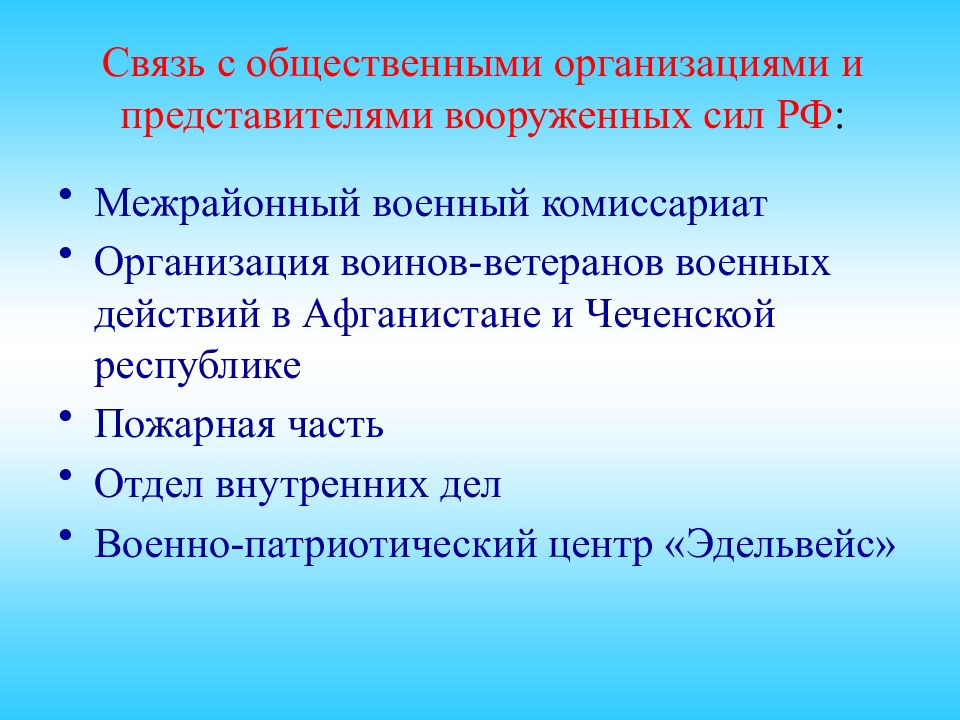 Связь с общественными организациями и представителями вооруженных сил РФ:

• Межрайонный военный комиссариат
• Организация воинов-ветеранов военных действий в Афганистане и Чеченской республике
• Пожарная часть
• Отдел внутренних дел
• Военно-патриотический центр «Эдельвейс»